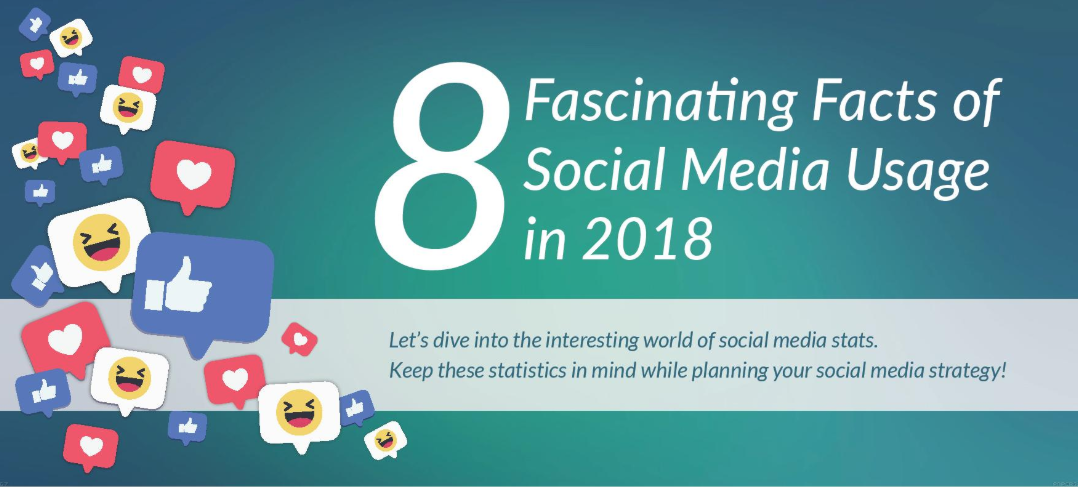 8 Fascinating Facts of Social Media Usage in 2018

Let's dive into the interesting world of social media stats.
Keep these statistics in mind while planning your social media strategy!